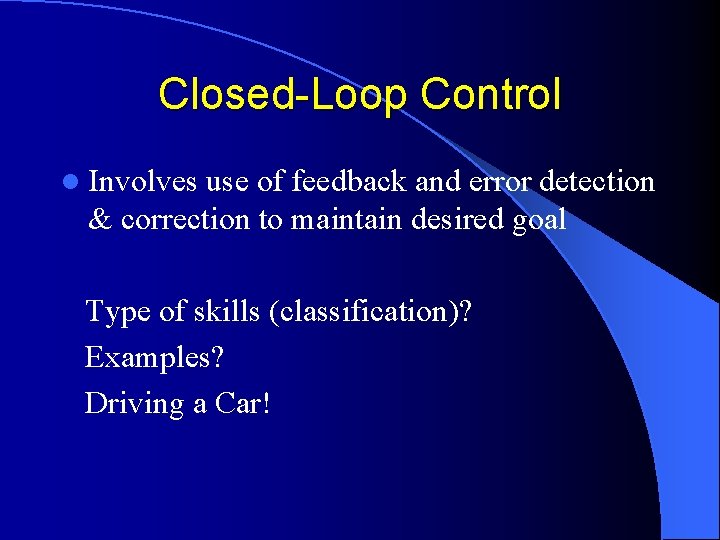 Closed-Loop Control

Involves use of feedback and error detection & correction to maintain desired goal

Type of skills (classification)?

Examples?

Driving a Car!